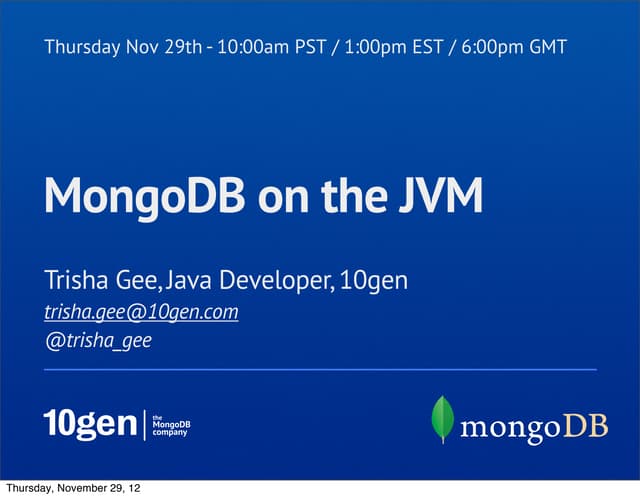 Thursday Nov 29th - 10:00am PST / 1:00pm EST / 6:00pm GMT

MongoDB on the JVM

Trisha Gee, Java Developer, 10gen
trisha.gee@10gen.com
@trisha_gee

10gen | the MongoDB company

mongoDB

Thursday, November 29, 12